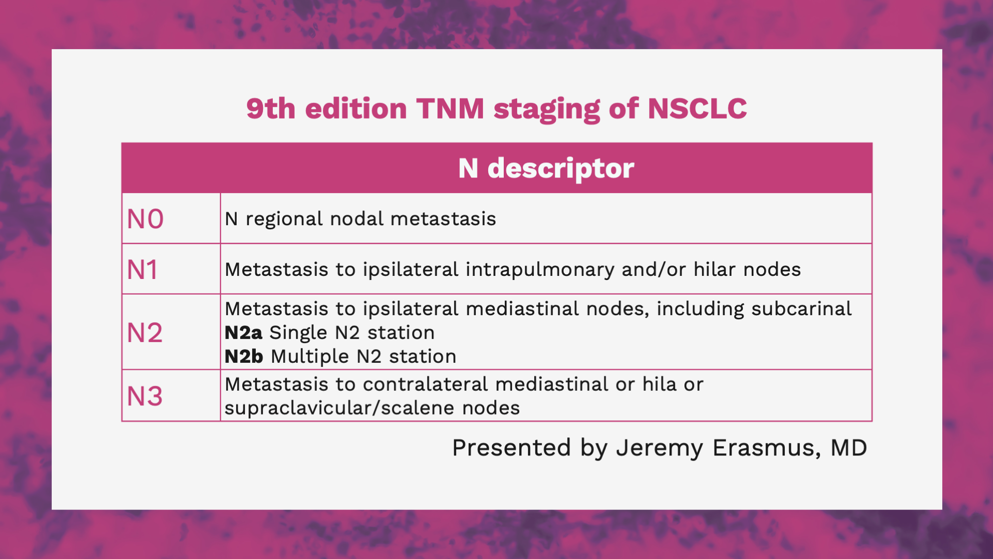 9th edition TNM staging of NSCLC

| | N descriptor |
|---|---|
| N0 | N regional nodal metastasis |
| N1 | Metastasis to ipsilateral intrapulmonary and/or hilar nodes |
| N2 | Metastasis to ipsilateral mediastinal nodes, including subcarinal **N2a** Single N2 station **N2b** Multiple N2 station |
| N3 | Metastasis to contralateral mediastinal or hila or supraclavicular/scalene nodes |

Presented by Jeremy Erasmus, MD